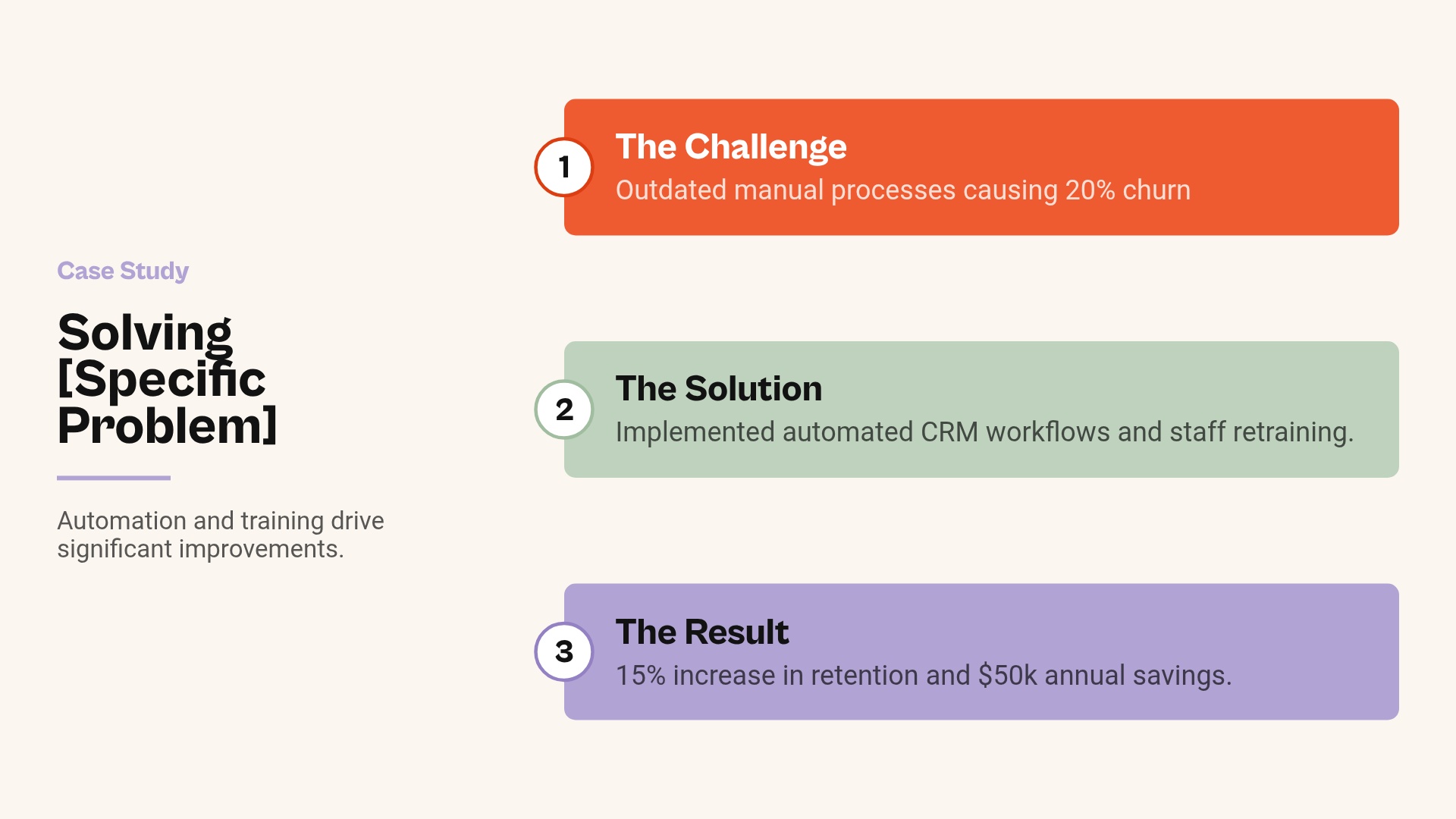 Case Study

Solving [Specific Problem]

Automation and training drive significant improvements.

1
The Challenge
Outdated manual processes causing 20% churn

2
The Solution
Implemented automated CRM workflows and staff retraining.

3
The Result
15% increase in retention and \$50k annual savings.